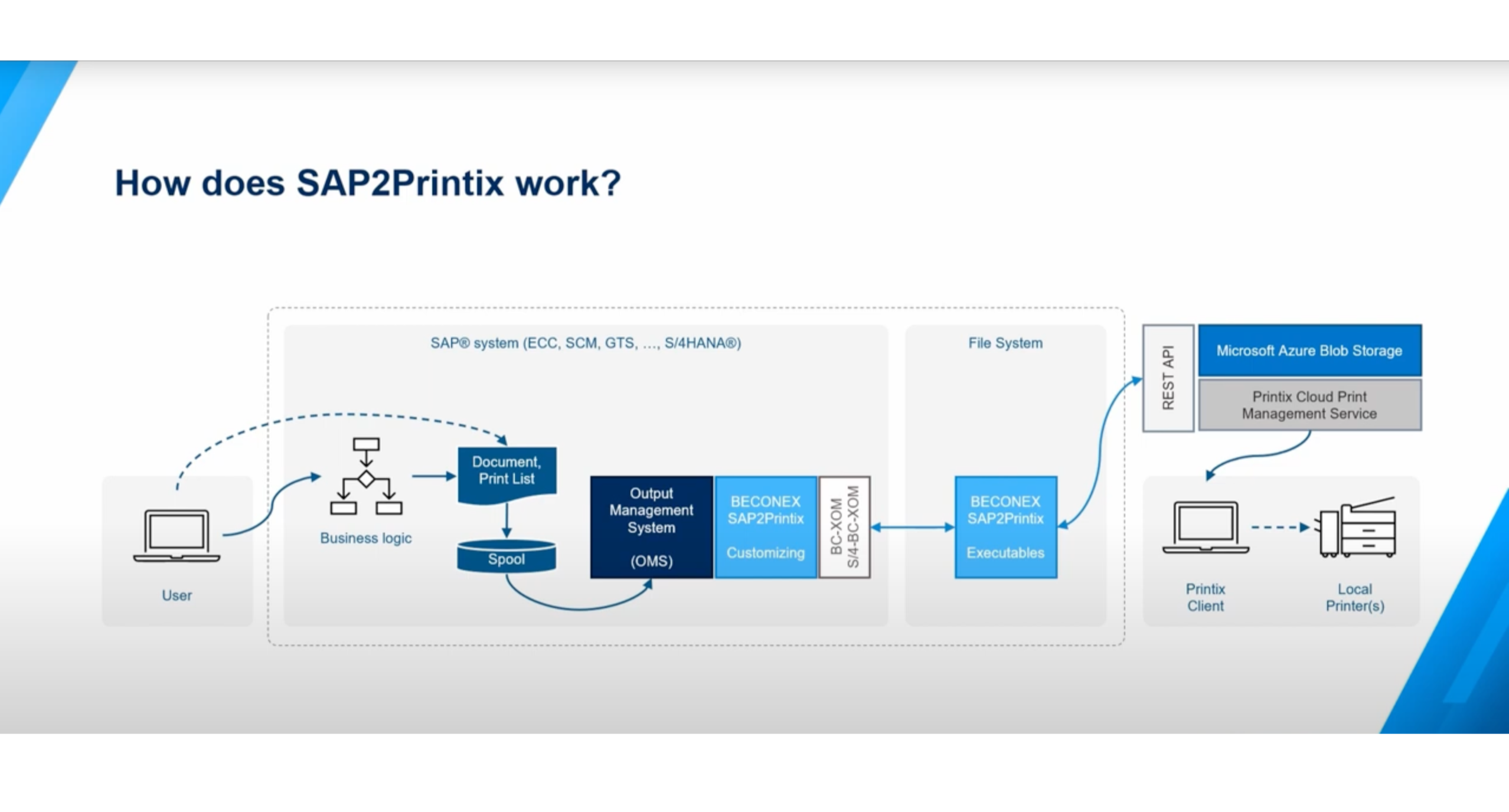 How does SAP2Printix work?

SAP® system (ECC, SCM, GTS, ..., S/4HANA®)

File System

REST API

Microsoft Azure Blob Storage

Printix Cloud Print Management Service

User

Business logic

Document, Print List

Spool

Output Management System

(OMS)

BECONEX SAP2Printix

Customizing

BC-XOM S/4-BC-XOM

BECONEX SAP2Printix

Executables

Printix Client

Local Printer(s)